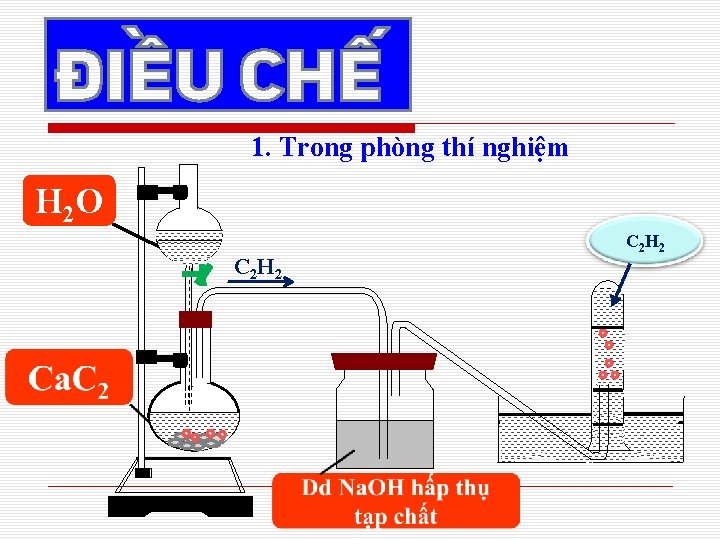 ĐIỀU CHẾ

1. Trong phòng thí nghiệm

$H_2O$

$C_2H_2$

$C_2H_2$

$CaC_2$

Dd NaOH hấp thụ tạp chất